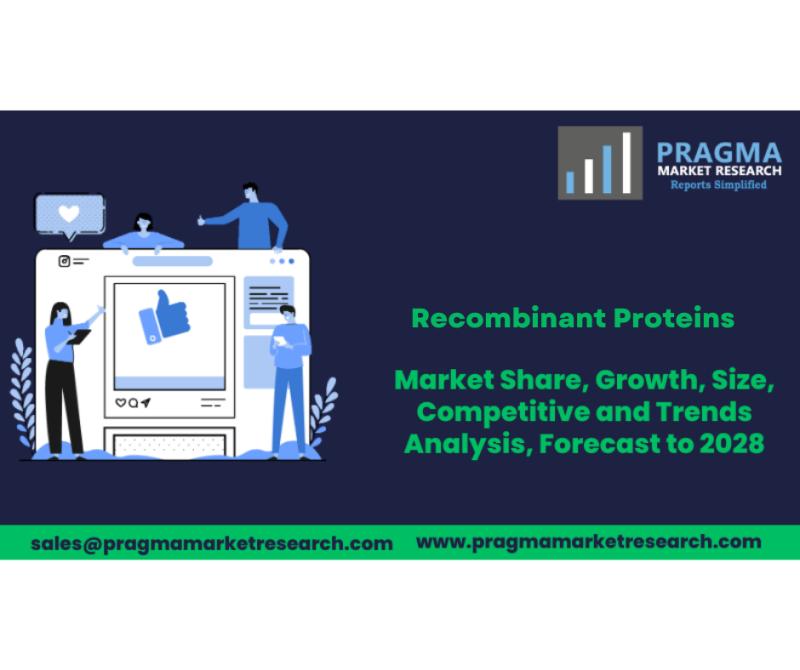 PRAGMA
MARKET RESEARCH
Reports Simplified

Recombinant Proteins

Market Share, Growth, Size, Competitive and Trends Analysis, Forecast to 2028

sales@pragmamarketresearch.com www.pragmamarketresearch.com